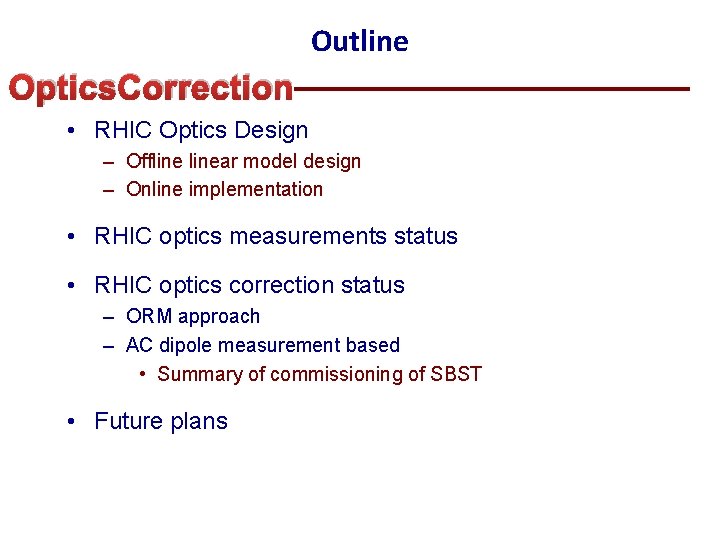 Outline

OpticsCorrection

• RHIC Optics Design
– Offline linear model design
– Online implementation

• RHIC optics measurements status

• RHIC optics correction status
– ORM approach
– AC dipole measurement based
• Summary of commissioning of SBST

• Future plans